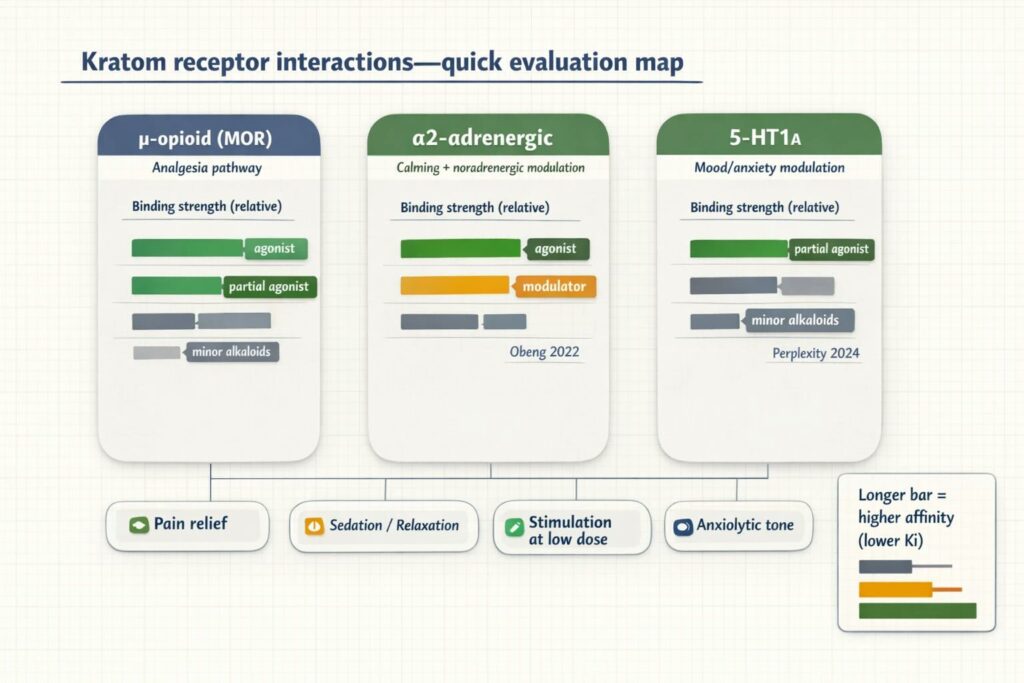 Kratom receptor interactions—quick evaluation map

μ-opioid (MOR)
Analgesia pathway
Binding strength (relative)
agonist
partial agonist
minor alkaloids

α2-adrenergic
Calming + noradrenergic modulation
Binding strength (relative)
agonist
modulator
Obeng 2022

5-HT1A
Mood/anxiety modulation
Binding strength (relative)
partial agonist
minor alkaloids
Perplexity 2024

Pain relief
Sedation / Relaxation
Stimulation at low dose
Anxiolytic tone

Longer bar = higher affinity (lower Ki)